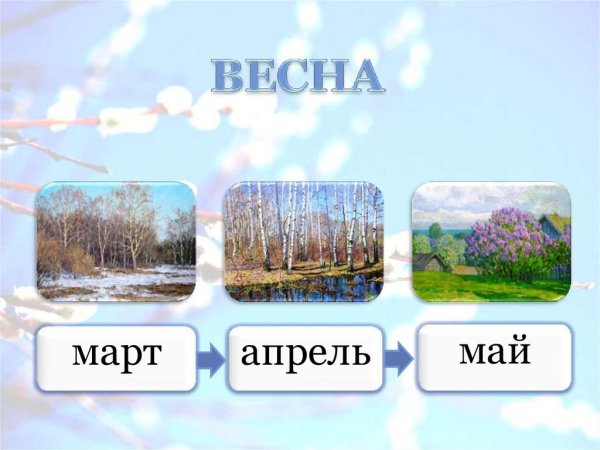 ВЕСНА

март

апрель

май